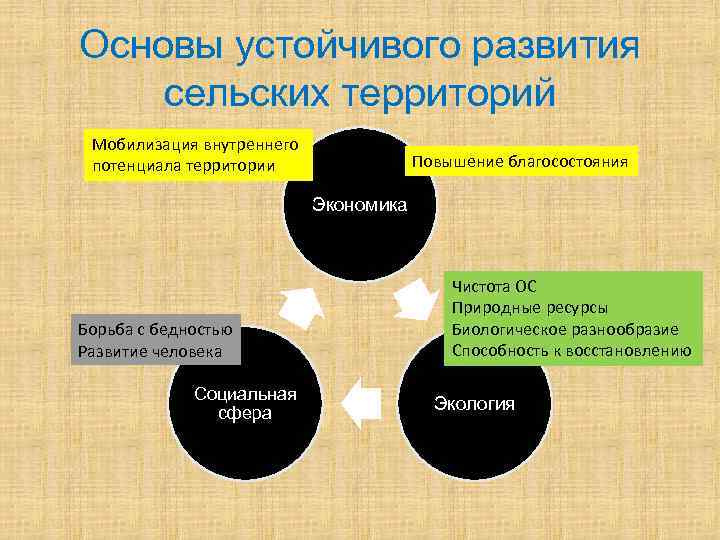 Основы устойчивого развития сельских территорий

Мобилизация внутреннего потенциала территории

Повышение благосостояния

Экономика

Чистота ОС
Природные ресурсы
Биологическое разнообразие
Способность к восстановлению

Борьба с бедностью
Развитие человека

Социальная сфера

Экология